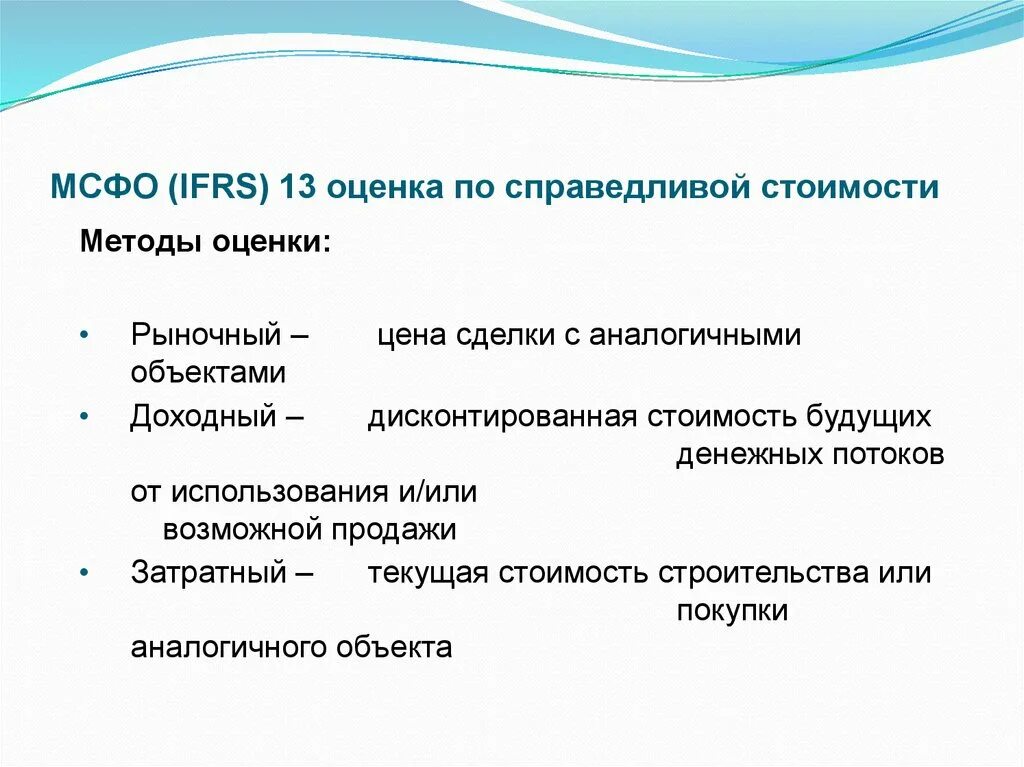 МСФО (IFRS) 13 оценка по справедливой стоимости

Методы оценки:

• Рыночный – цена сделки с аналогичными объектами
• Доходный – дисконтированная стоимость будущих денежных потоков от использования и/или возможной продажи
• Затратный – текущая стоимость строительства или покупки аналогичного объекта